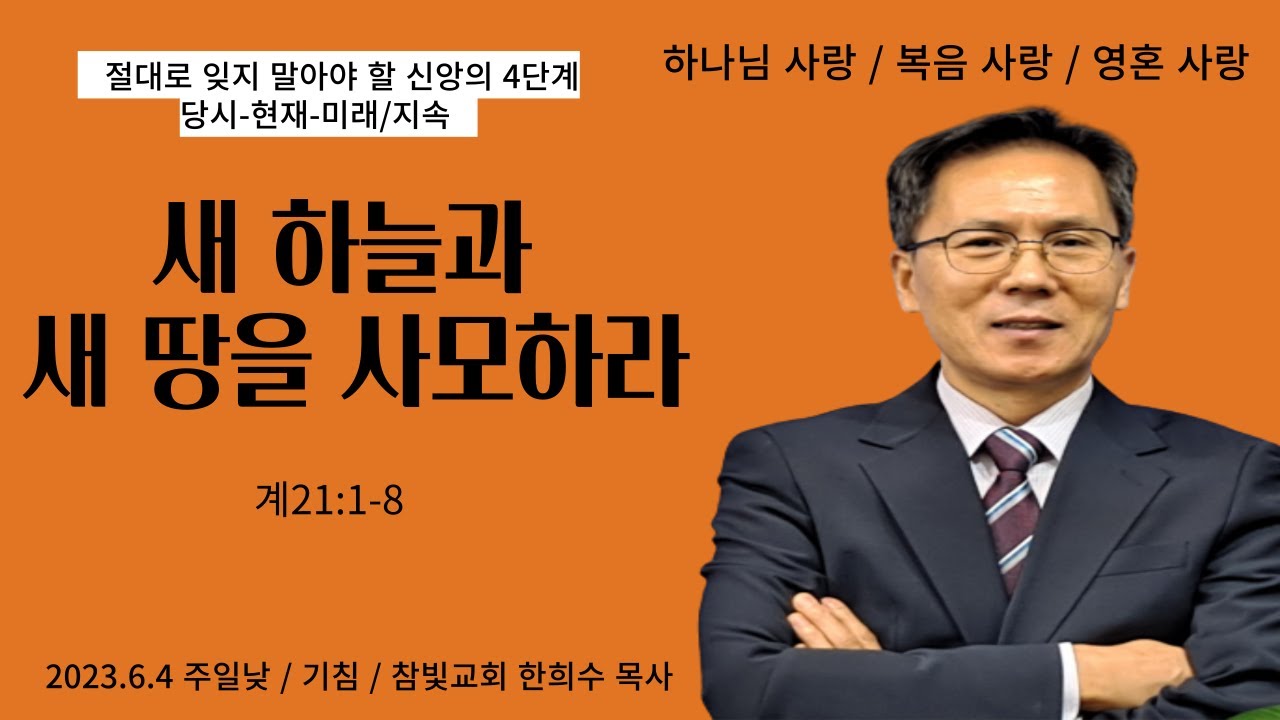 절대로 잊지 말아야 할 신앙의 4단계
당시-현재-미래/지속

하나님 사랑 / 복음 사랑 / 영혼 사랑

새 하늘과
새 땅을 사모하라

계21:1-8

2023.6.4 주일낮 / 기침 / 참빛교회 한희수 목사